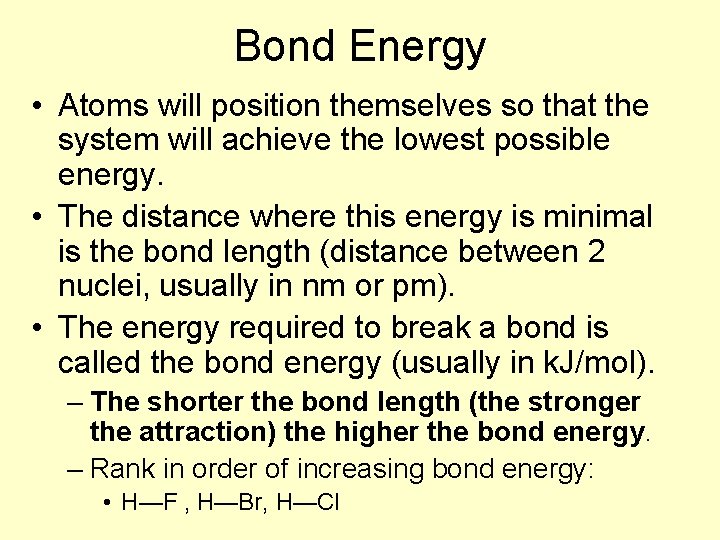 Bond Energy

• Atoms will position themselves so that the system will achieve the lowest possible energy.

• The distance where this energy is minimal is the bond length (distance between 2 nuclei, usually in nm or pm).

• The energy required to break a bond is called the bond energy (usually in kJ/mol).

– The shorter the bond length (the stronger the attraction) the higher the bond energy.

– Rank in order of increasing bond energy:

• H—F , H—Br, H—Cl